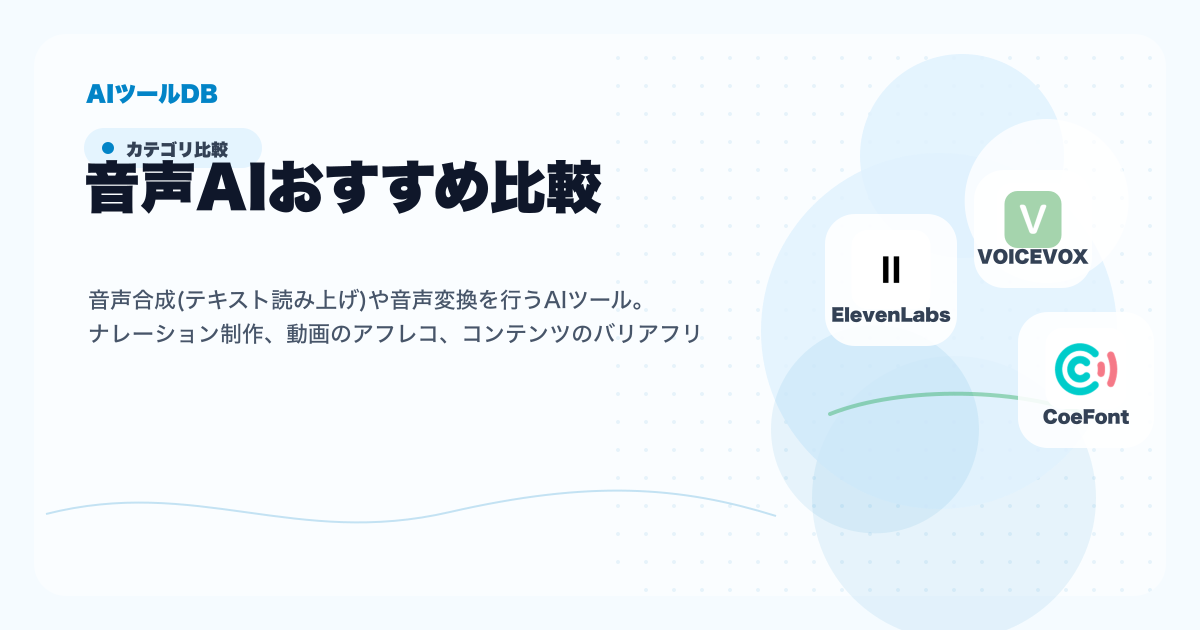 AIツールDB

カテゴリ比較

音声AIおすすめ比較

音声合成(テキスト読み上げ)や音声変換を行うAIツール。
ナレーション制作、動画のアフレコ、コンテンツのバリアフリ

II
ElevenLabs

V
VOICEVOX

CoeFont